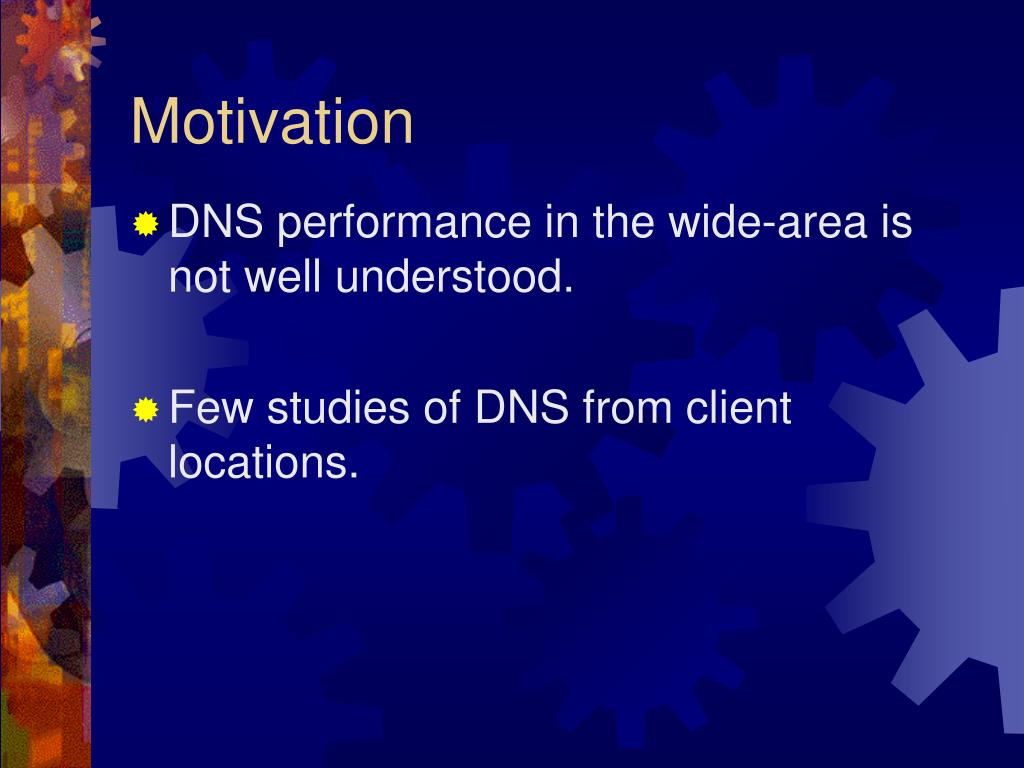 Motivation

DNS performance in the wide-area is not well understood.

Few studies of DNS from client locations.